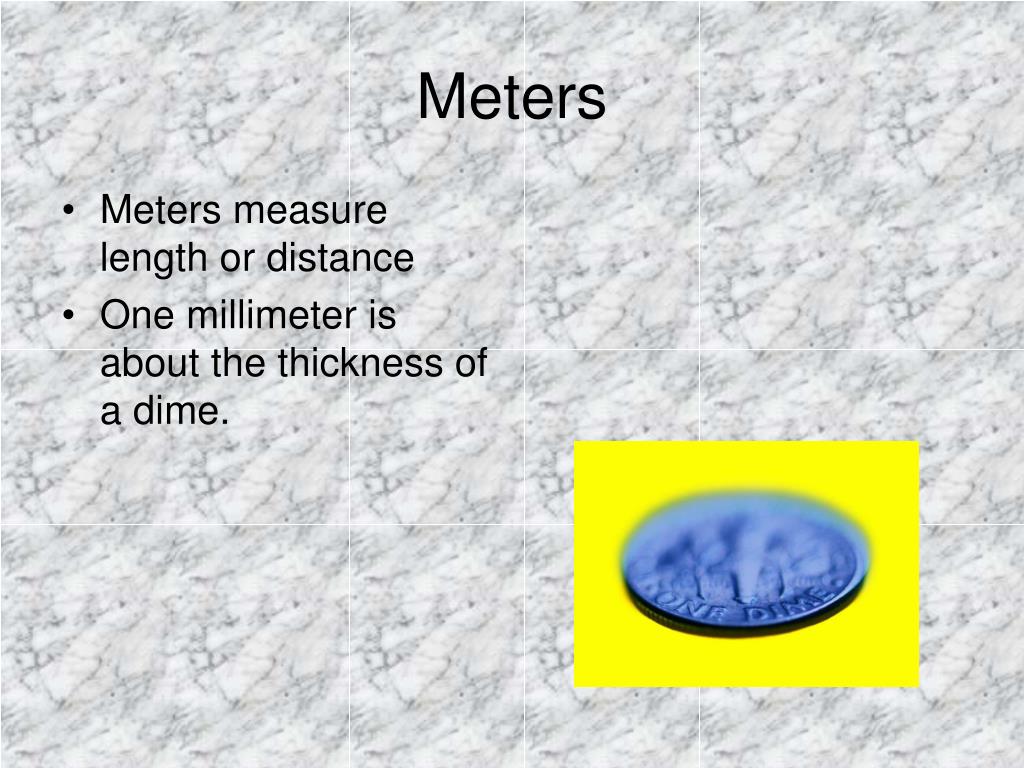 Meters

• Meters measure length or distance
• One millimeter is about the thickness of a dime.

ONE DIME